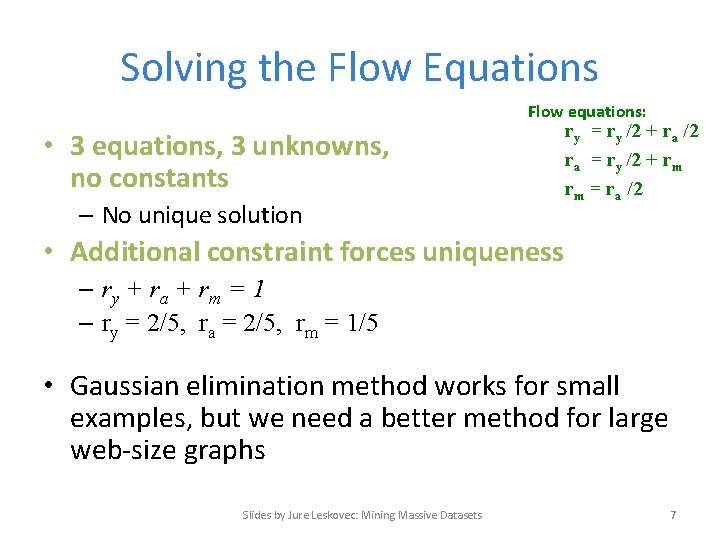 Solving the Flow Equations

Flow equations:
$r_y = r_y/2 + r_a/2$
$r_a = r_y/2 + r_m$
$r_m = r_a/2$

• 3 equations, 3 unknowns, no constants
– No unique solution
• Additional constraint forces uniqueness
– $r_y + r_a + r_m = 1$
– $r_y = 2/5$, $r_a = 2/5$, $r_m = 1/5$

• Gaussian elimination method works for small examples, but we need a better method for large web-size graphs

Slides by Jure Leskovec: Mining Massive Datasets
7